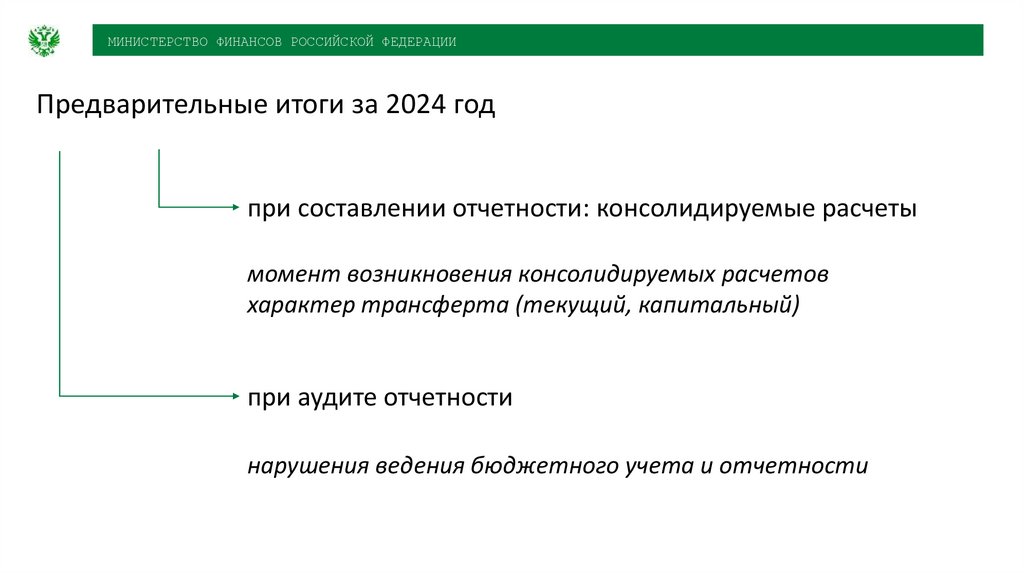 МИНИСТЕРСТВО ФИНАНСОВ РОССИЙСКОЙ ФЕДЕРАЦИИ

Предварительные итоги за 2024 год

при составлении отчетности: консолидируемые расчеты

момент возникновения консолидируемых расчетов
характер трансферта (текущий, капитальный)

при аудите отчетности

нарушения ведения бюджетного учета и отчетности